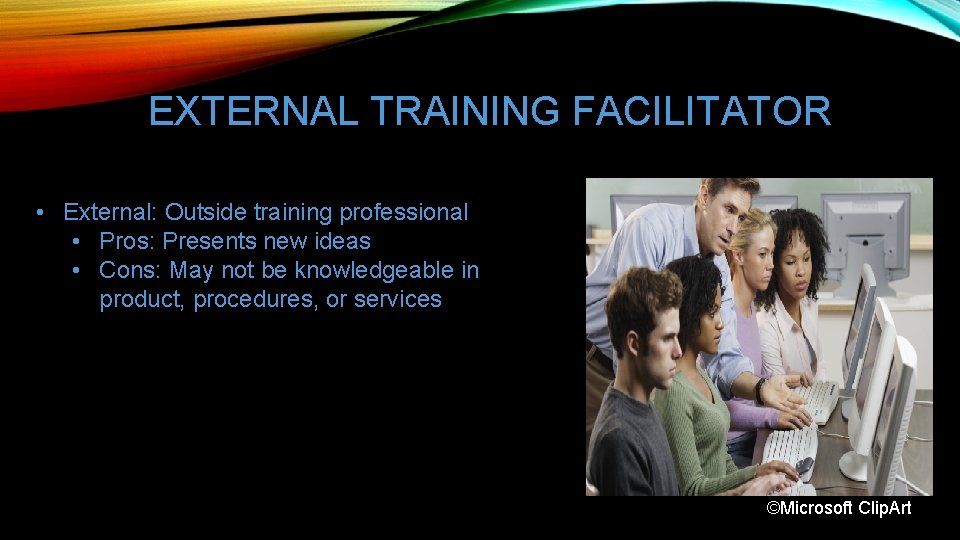 EXTERNAL TRAINING FACILITATOR

• External: Outside training professional
  • Pros: Presents new ideas
  • Cons: May not be knowledgeable in product, procedures, or services

©Microsoft ClipArt